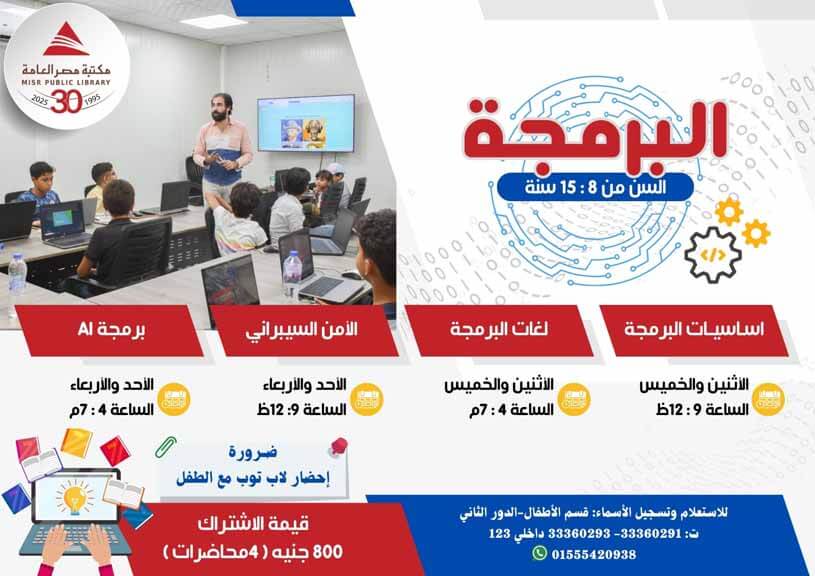 مكتبة مصر العامة
MISR PUBLIC LIBRARY
2025 30 1995

البرمجة
السن من 8 : 15 سنة

اساسيات البرمجة
الاثنين والخميس
الساعة 9 : 12ظ

لغات البرمجة
الاثنين والخميس
الساعة 4 : 7م

الأمن السيبراني
الأحد والأربعاء
الساعة 9: 12ظ

برمجة AI
الأحد والأربعاء
الساعة 4 : 7م

ضرورة
إحضار لاب توب مع الطفل

قيمة الاشتراك
800 جنيه ( 4محاضرات )

للاستعلام وتسجيل الأسماء: قسم الأطفال-الدور الثاني
ت: 33360291- 33360293 داخلي 123
01555420938